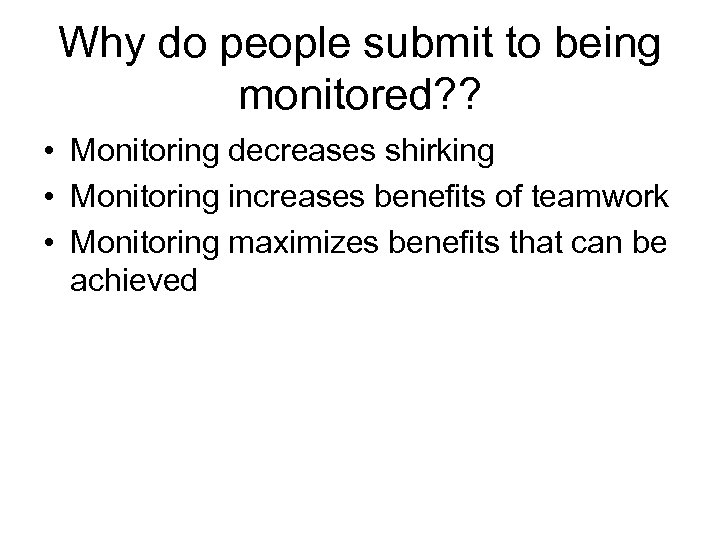 Why do people submit to being monitored??

• Monitoring decreases shirking
• Monitoring increases benefits of teamwork
• Monitoring maximizes benefits that can be achieved